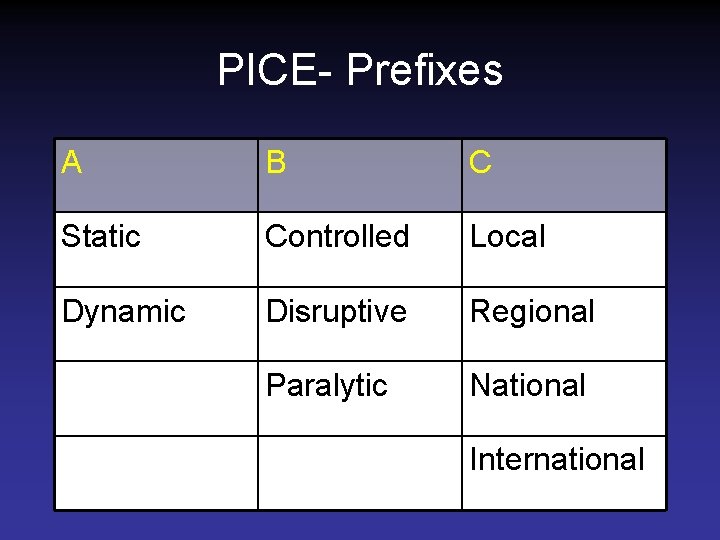 PICE- Prefixes

| A | B | C |
|---|---|---|
| Static | Controlled | Local |
| Dynamic | Disruptive | Regional |
|  | Paralytic | National |
|  |  | International |